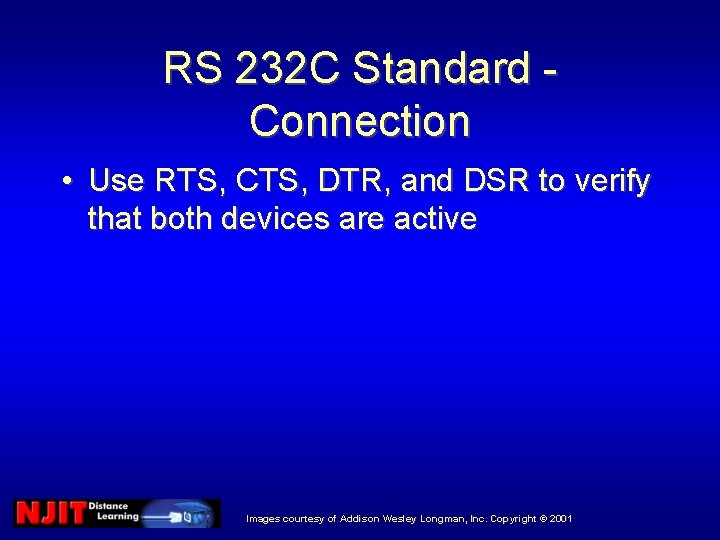 RS 232C Standard - Connection

• Use RTS, CTS, DTR, and DSR to verify that both devices are active

NJIT Distance Learning

Images courtesy of Addison Wesley Longman, Inc. Copyright © 2001